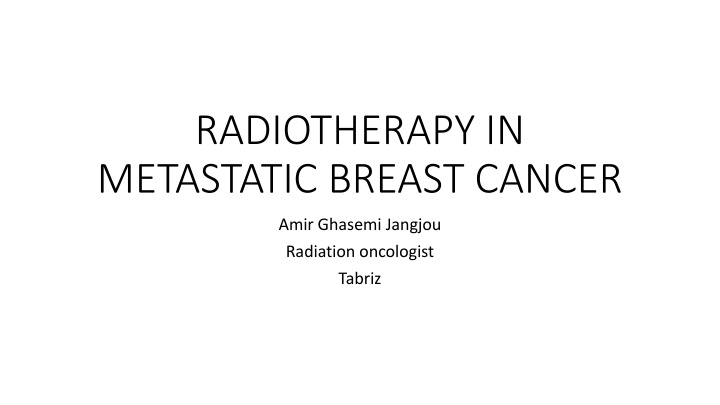 RADIOTHERAPY IN METASTATIC BREAST CANCER

Amir Ghasemi Jangjou

Radiation oncologist

Tabriz